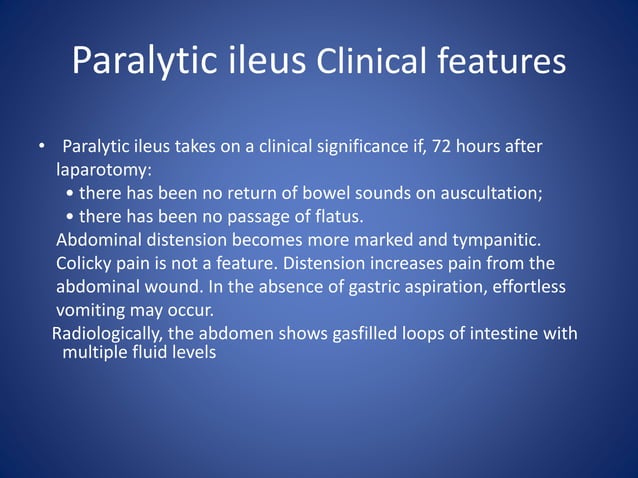 Paralytic ileus Clinical features

• Paralytic ileus takes on a clinical significance if, 72 hours after laparotomy:
• there has been no return of bowel sounds on auscultation;
• there has been no passage of flatus.
Abdominal distension becomes more marked and tympanitic. Colicky pain is not a feature. Distension increases pain from the abdominal wound. In the absence of gastric aspiration, effortless vomiting may occur.
Radiologically, the abdomen shows gasfilled loops of intestine with multiple fluid levels